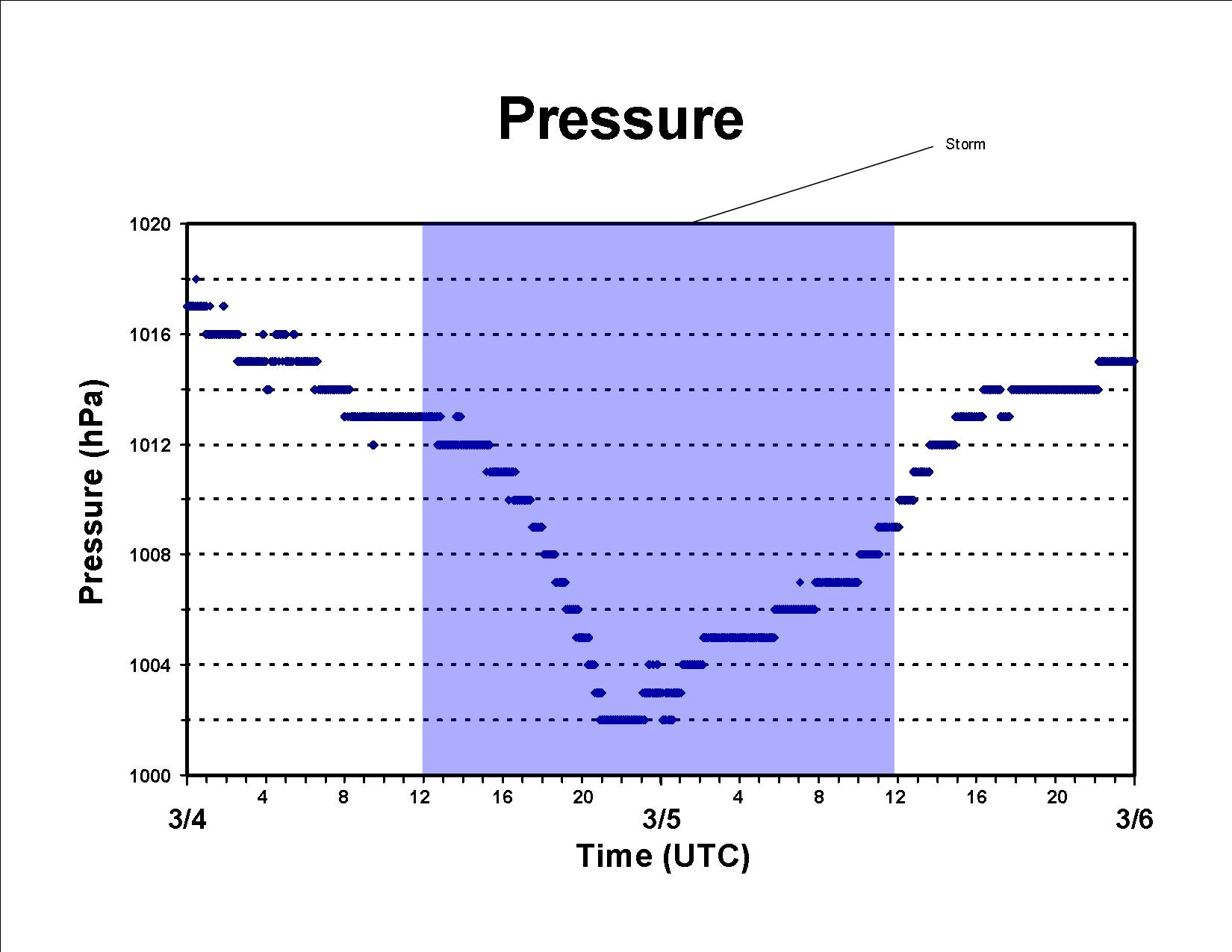 Pressure

Storm

Pressure (hPa)

1020
1016
1012
1008
1004
1000

4 8 12 16 20 4 8 12 16 20

3/4 3/5 3/6

Time (UTC)